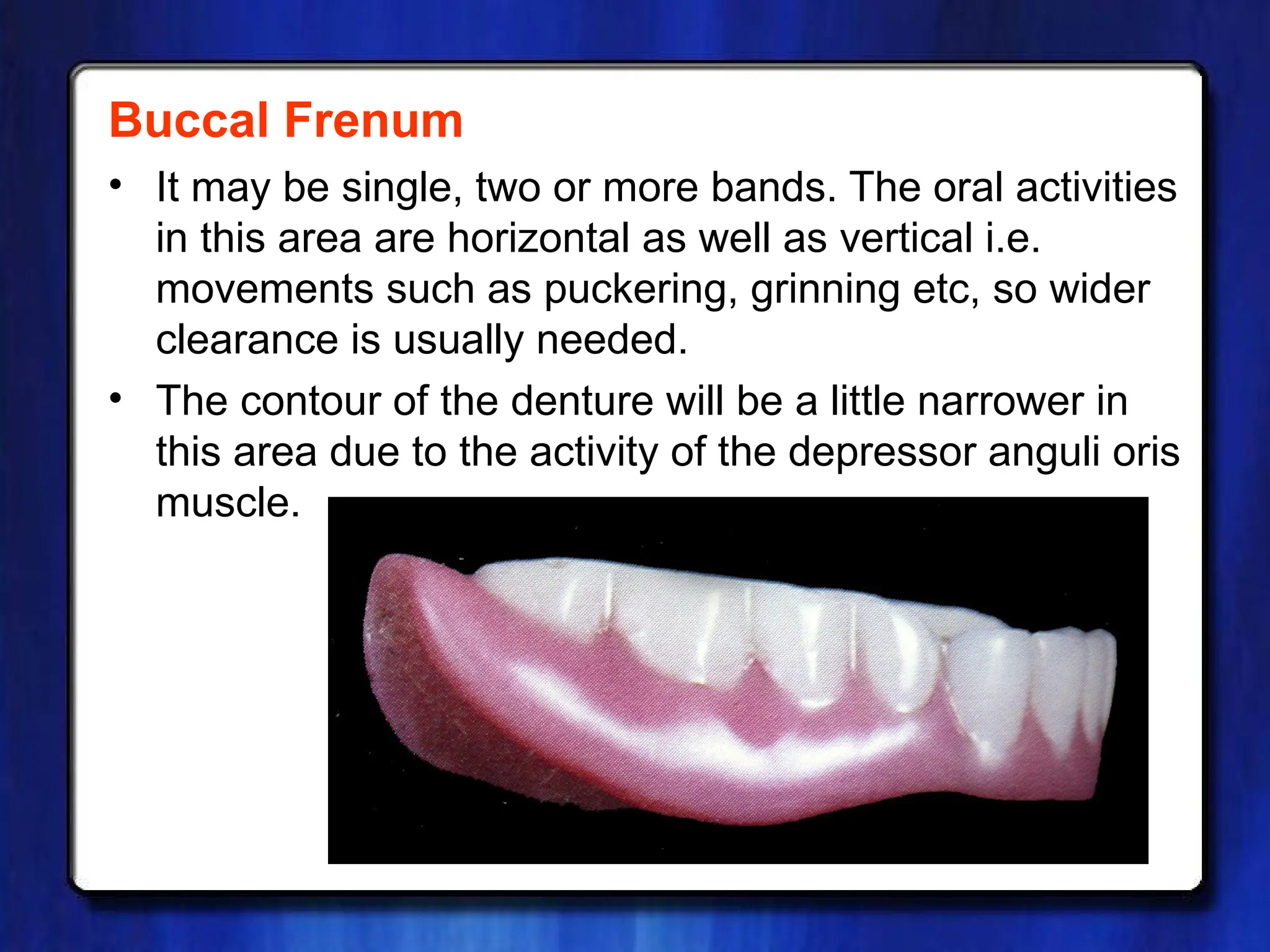 Buccal Frenum

• It may be single, two or more bands. The oral activities in this area are horizontal as well as vertical i.e. movements such as puckering, grinning etc, so wider clearance is usually needed.

• The contour of the denture will be a little narrower in this area due to the activity of the depressor anguli oris muscle.